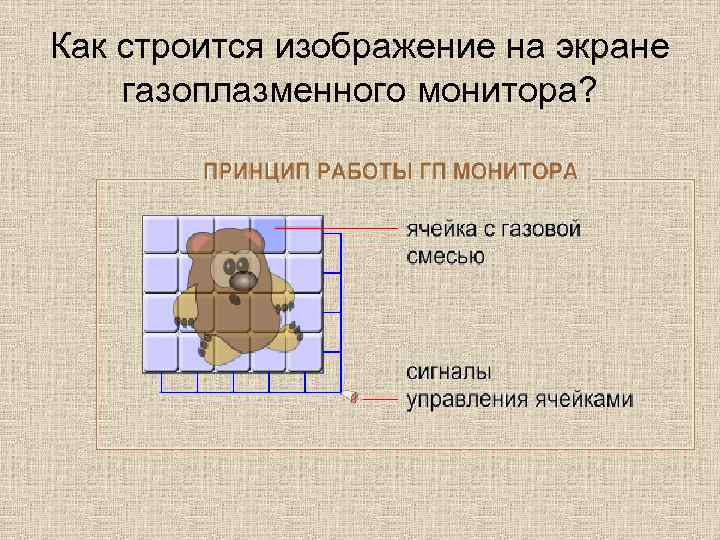 Как строится изображение на экране газоплазменного монитора?

ПРИНЦИП РАБОТЫ ГП МОНИТОРА

ячейка с газовой смесью

сигналы управления ячейками